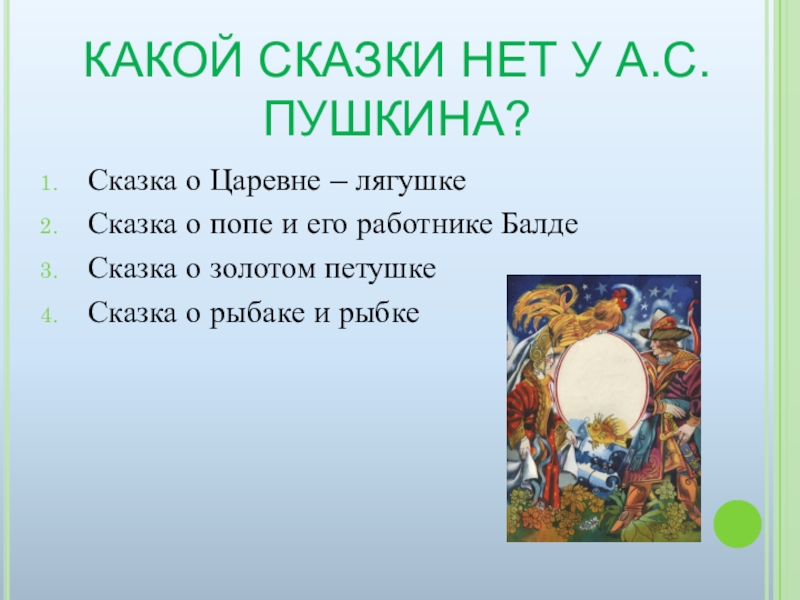 КАКОЙ СКАЗКИ НЕТ У А.С. ПУШКИНА?

1. Сказка о Царевне – лягушке
2. Сказка о попе и его работнике Балде
3. Сказка о золотом петушке
4. Сказка о рыбаке и рыбке